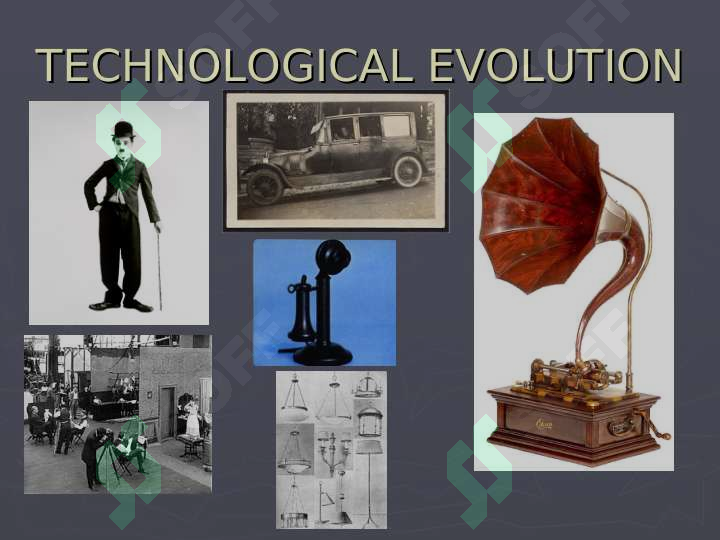 TECHNOLOGICAL EVOLUTION